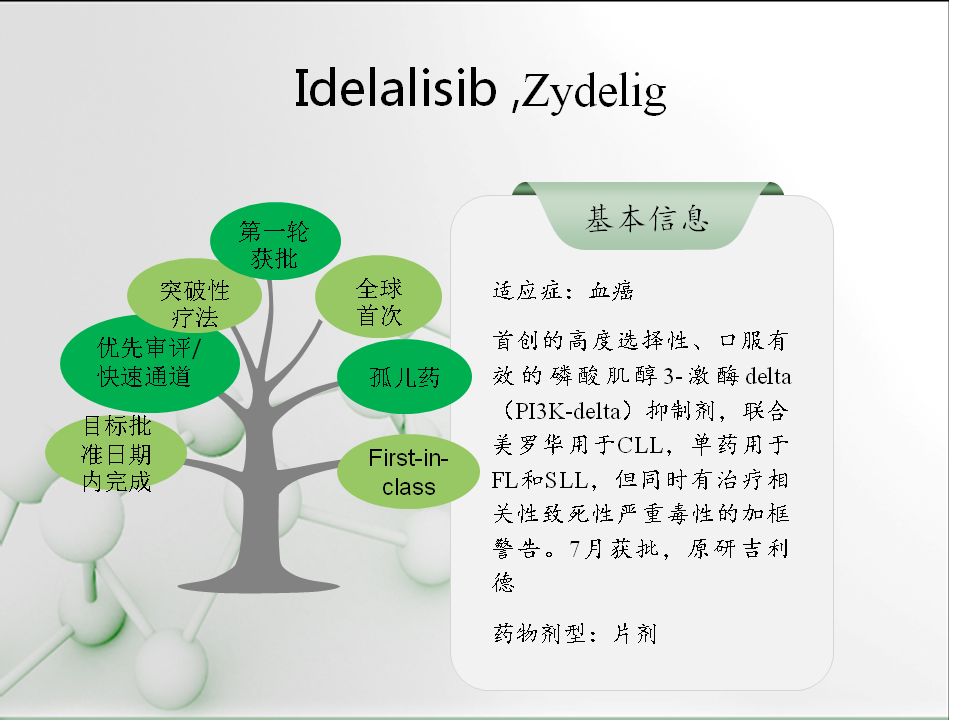 Idelalisib ,Zydelig

第一轮获批

突破性疗法

全球首次

优先审评/快速通道

孤儿药

目标批准日期内完成

First-in-class

基本信息

适应症：血癌

首创的高度选择性、口服有效的磷酸肌醇3-激酶delta（PI3K-delta）抑制剂，联合美罗华用于CLL，单药用于FL和SLL，但同时有治疗相关性致死性严重毒性的加框警告。7月获批，原研吉利德

药物剂型：片剂